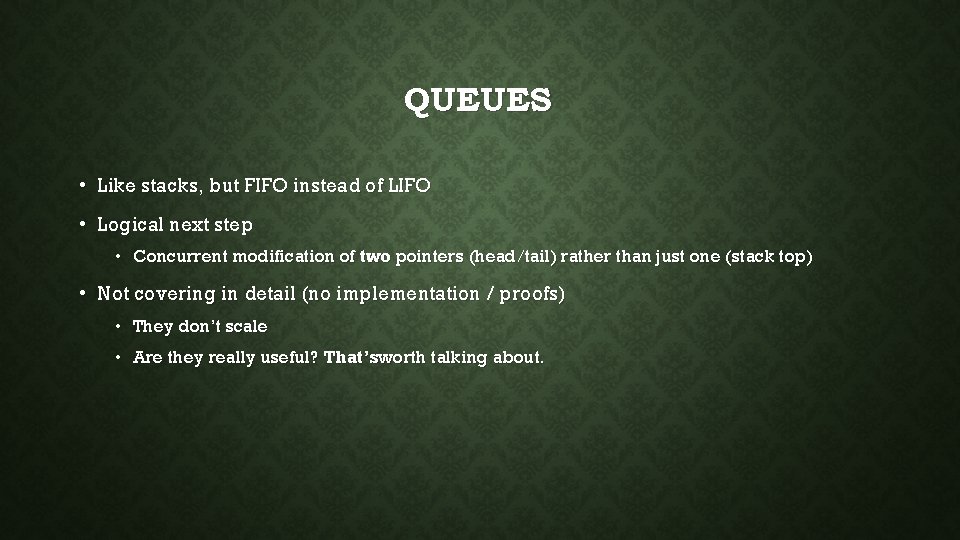 QUEUES

• Like stacks, but FIFO instead of LIFO

• Logical next step

• Concurrent modification of two pointers (head/tail) rather than just one (stack top)

• Not covering in detail (no implementation / proofs)

• They don't scale

• Are they really useful? That'sworth talking about.